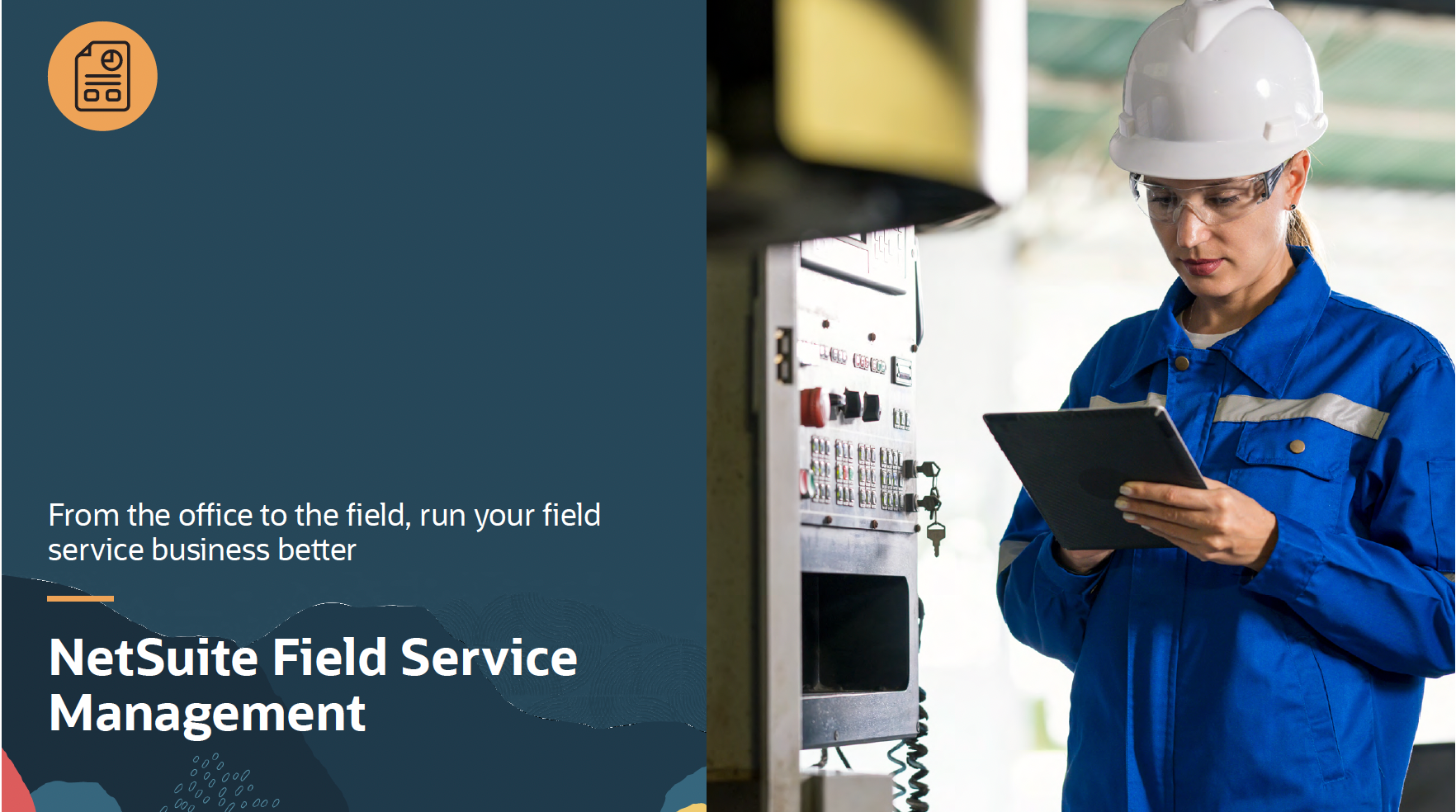 From the office to the field, run your field service business better

NetSuite Field Service Management